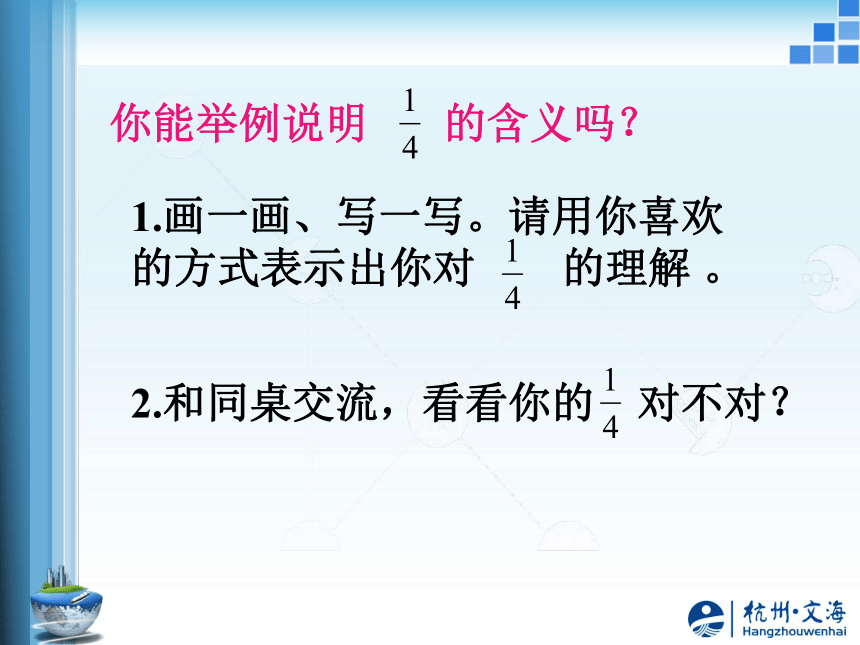 你能举例说明 $\frac{1}{4}$ 的含义吗？

1.画一画、写一写。请用你喜欢的方式表示出你对 $\frac{1}{4}$ 的理解 。

2.和同桌交流，看看你的 $\frac{1}{4}$ 对不对？

杭州·文海
Hangzhouwenhai